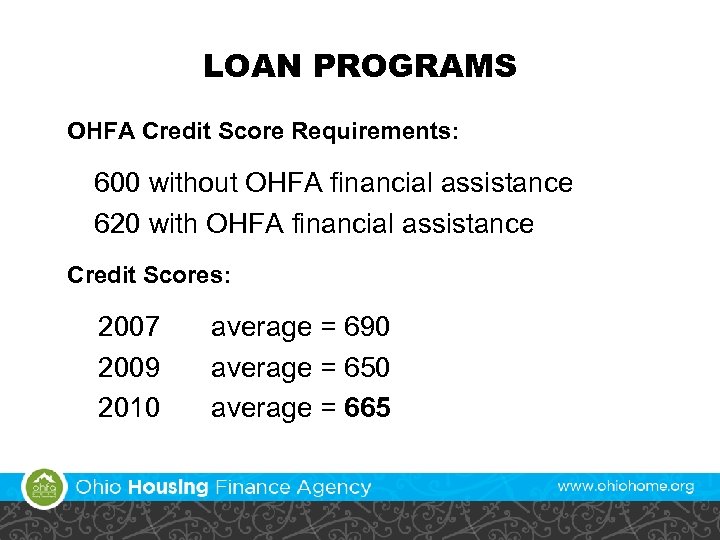 LOAN PROGRAMS

OHFA Credit Score Requirements:

600 without OHFA financial assistance
620 with OHFA financial assistance

Credit Scores:

2007 average = 690
2009 average = 650
2010 average = 665

ohfa

Ohio Housing Finance Agency

www.ohiohome.org